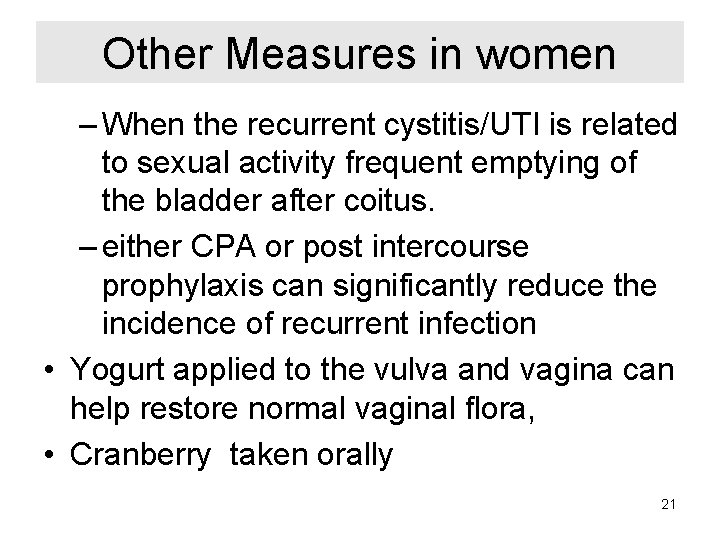 Other Measures in women

– When the recurrent cystitis/UTI is related to sexual activity frequent emptying of the bladder after coitus.

– either CPA or post intercourse prophylaxis can significantly reduce the incidence of recurrent infection

• Yogurt applied to the vulva and vagina can help restore normal vaginal flora,

• Cranberry taken orally

21